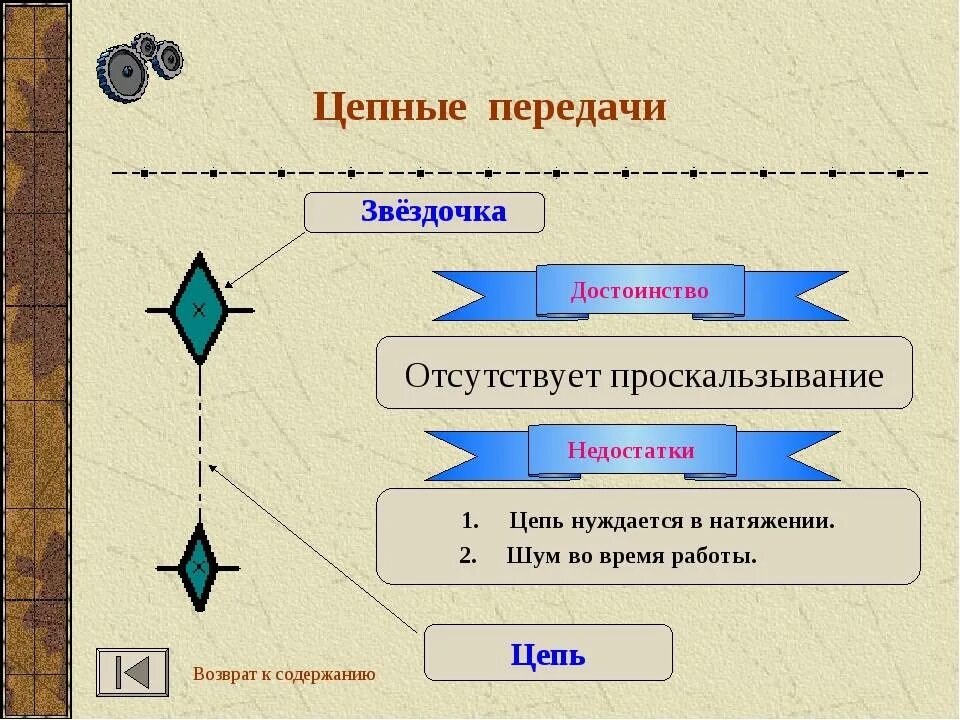 Цепные передачи

Звёздочка

Достоинство

Отсутствует проскальзывание

Недостатки

1. Цепь нуждается в натяжении.
2. Шум во время работы.

Цепь

Возврат к содержанию